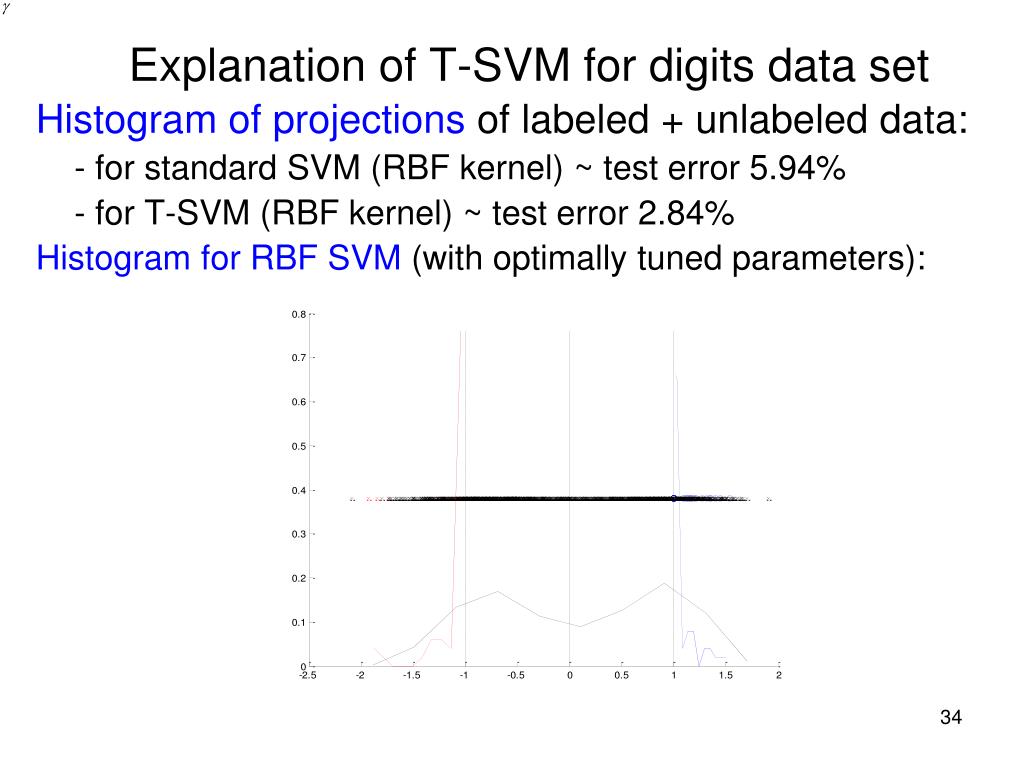 $\gamma$

Explanation of T-SVM for digits data set

Histogram of projections of labeled + unlabeled data:

- for standard SVM (RBF kernel) ~ test error 5.94%

- for T-SVM (RBF kernel) ~ test error 2.84%

Histogram for RBF SVM (with optimally tuned parameters):

0.8
0.7
0.6
0.5
0.4
0.3
0.2
0.1
0
-2.5 -2 -1.5 -1 -0.5 0 0.5 1 1.5 2

34